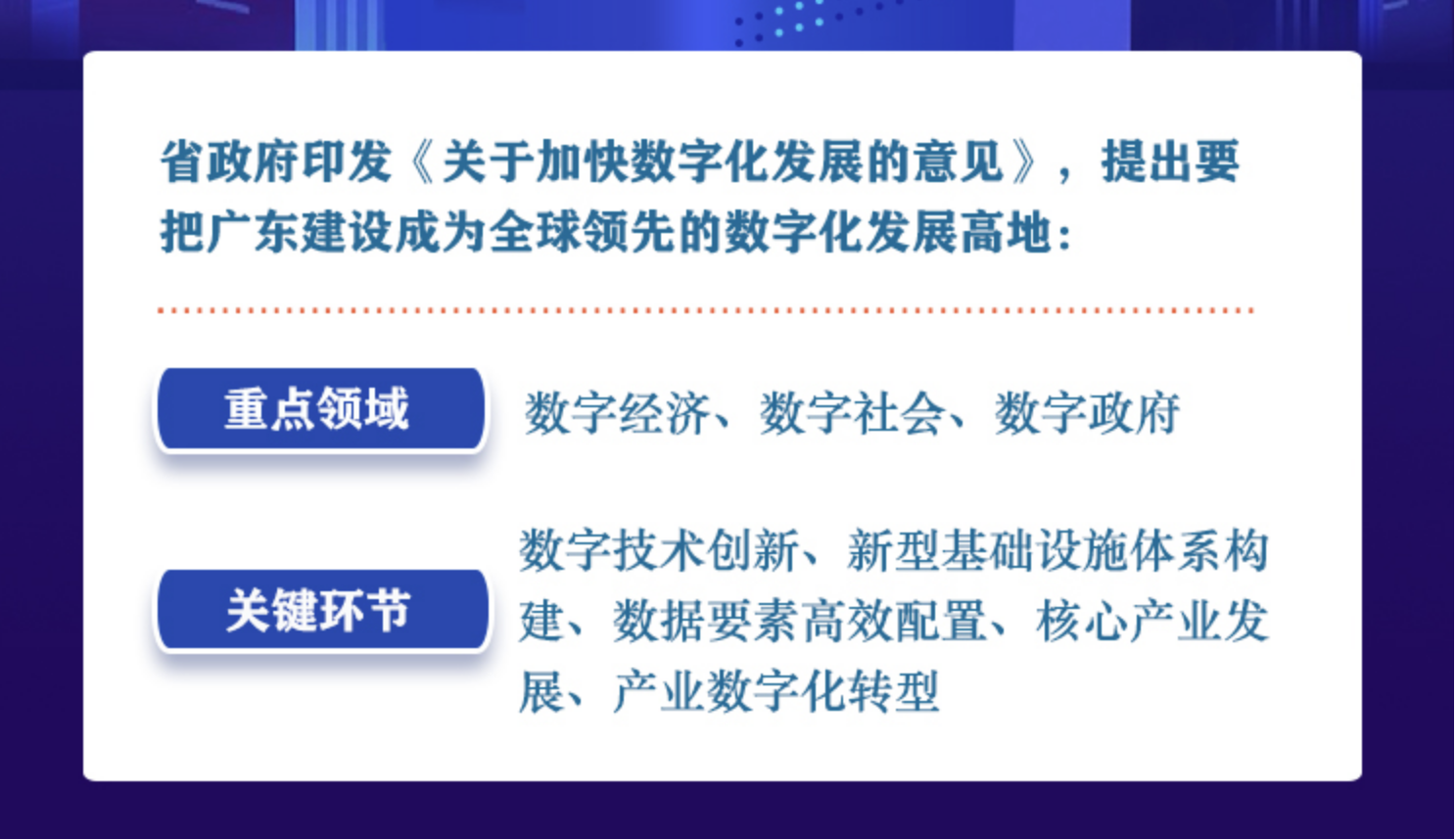 省政府印发《关于加快数字化发展的意见》，提出要把广东建设成为全球领先的数字化发展高地：

重点领域

数字经济、数字社会、数字政府

关键环节

数字技术创新、新型基础设施体系构建、数据要素高效配置、核心产业发展、产业数字化转型